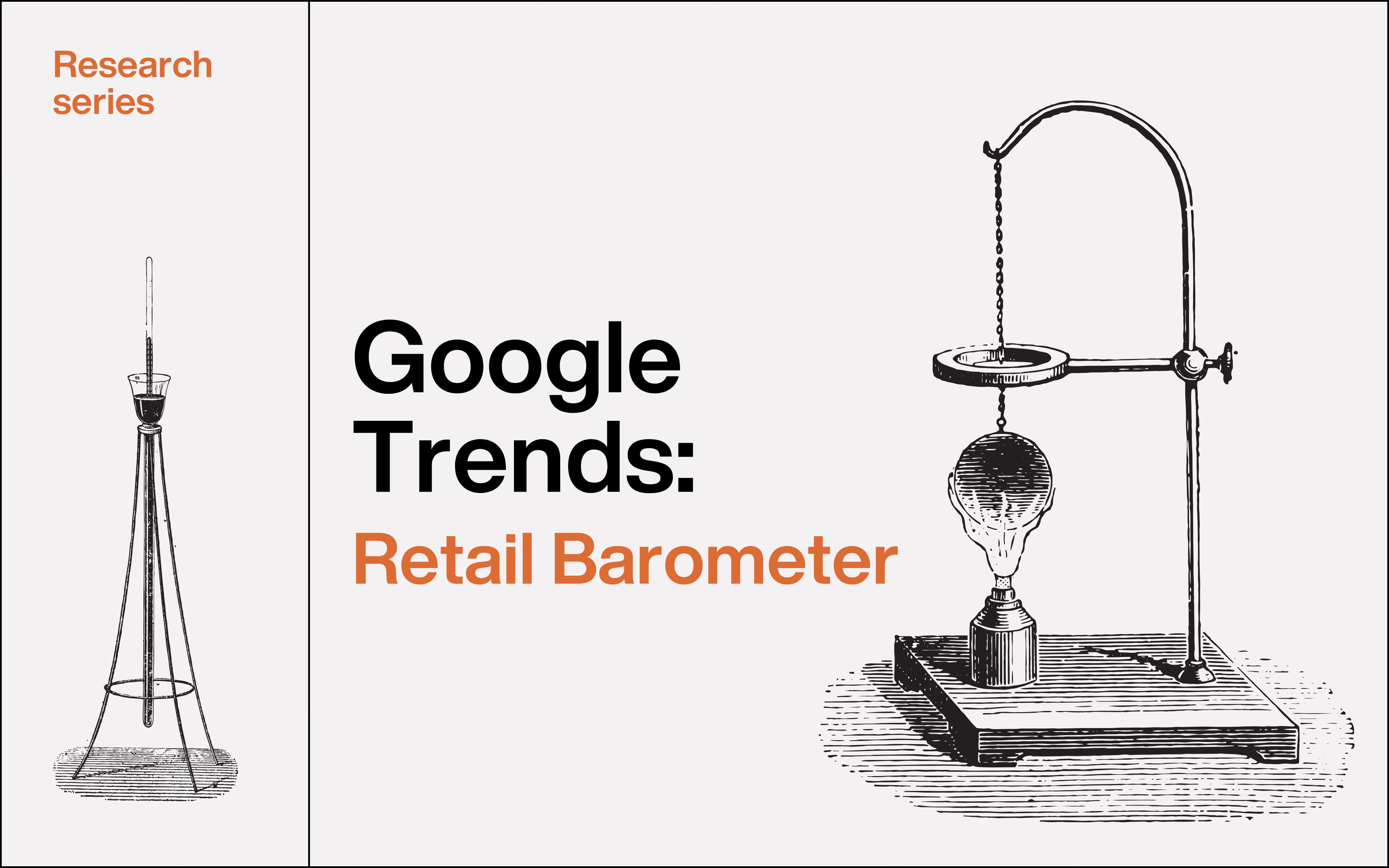 Research series

Google Trends:

Retail Barometer